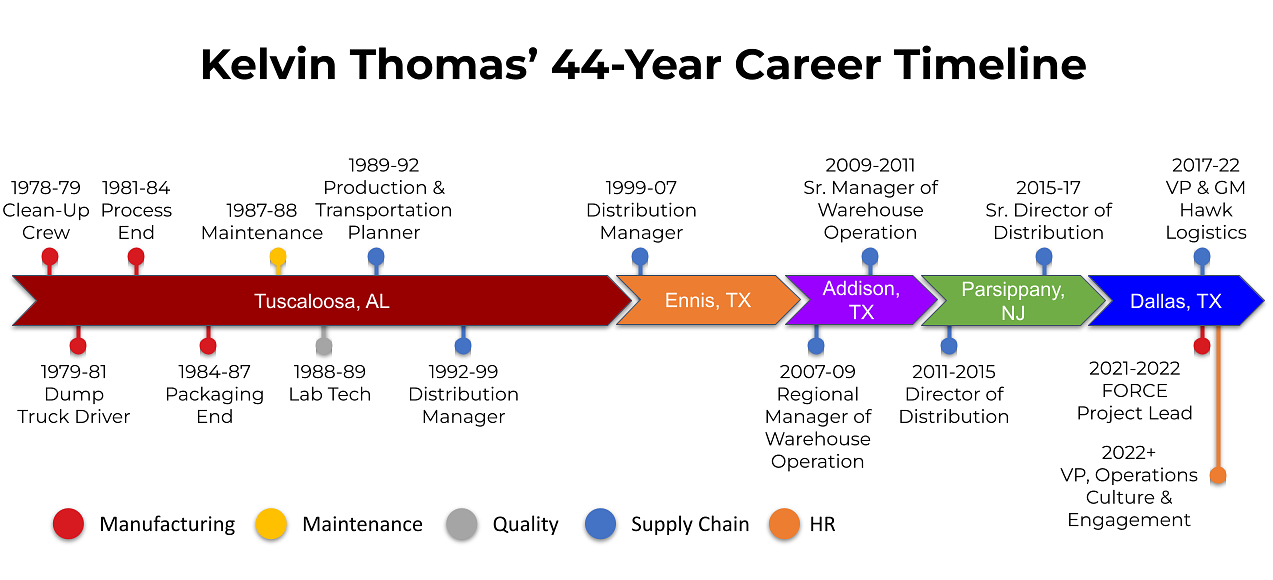 Kelvin Thomas' 44-Year Career Timeline

1978-79 Clean-Up Crew

1981-84 Process End

1987-88 Maintenance

1989-92 Production & Transportation Planner

1999-07 Distribution Manager

2009-2011 Sr. Manager of Warehouse Operation

2015-17 Sr. Director of Distribution

2017-22 VP & GM Hawk Logistics

Tuscaloosa, AL

Ennis, TX

Addison, TX

Parsippany, NJ

Dallas, TX

1979-81 Dump Truck Driver

1984-87 Packaging End

1988-89 Lab Tech

1992-99 Distribution Manager

2007-09 Regional Manager of Warehouse Operation

2011-2015 Director of Distribution

2021-2022 FORCE Project Lead

2022+ VP, Operations Culture & Engagement

Manufacturing
Maintenance
Quality
Supply Chain
HR